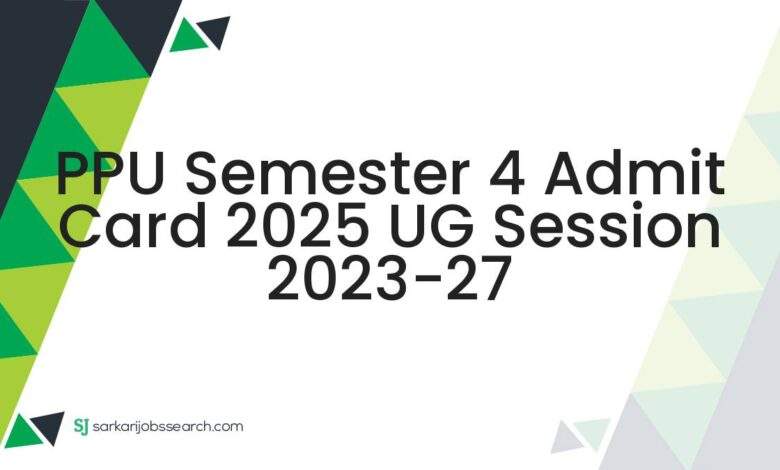 PPU Semester 4 Admit Card 2025 UG Session 2023-27

SJ sarkarijobssearch.com